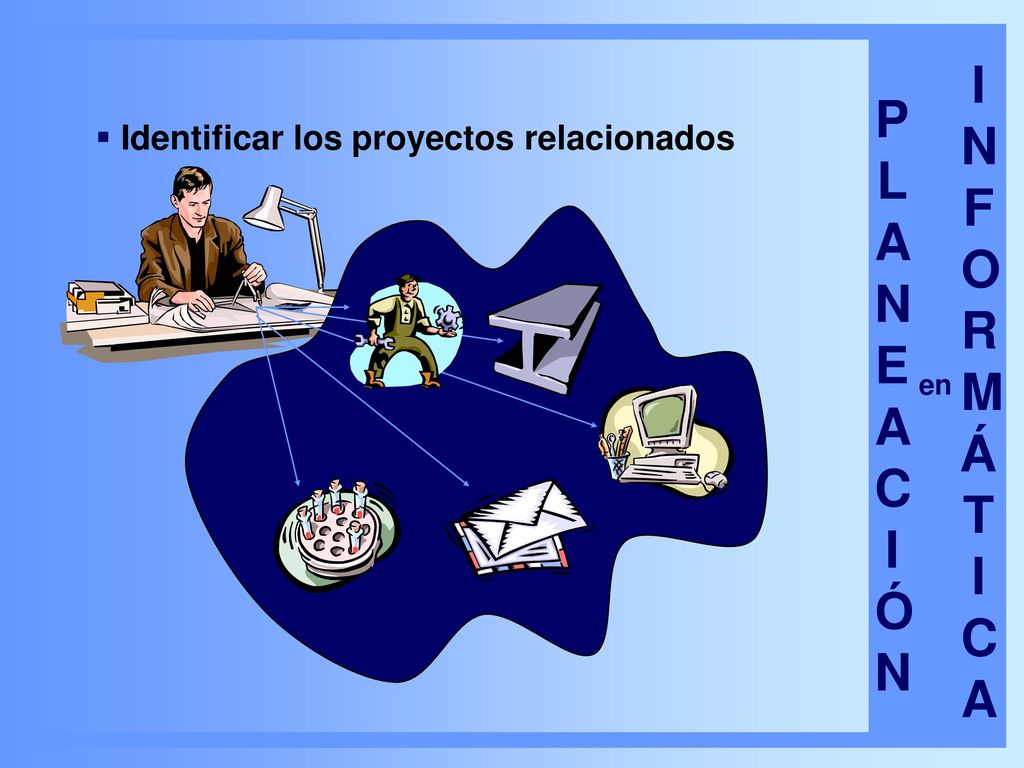 ▪ Identificar los proyectos relacionados

PLANEACIÓN en INFORMÁTICA